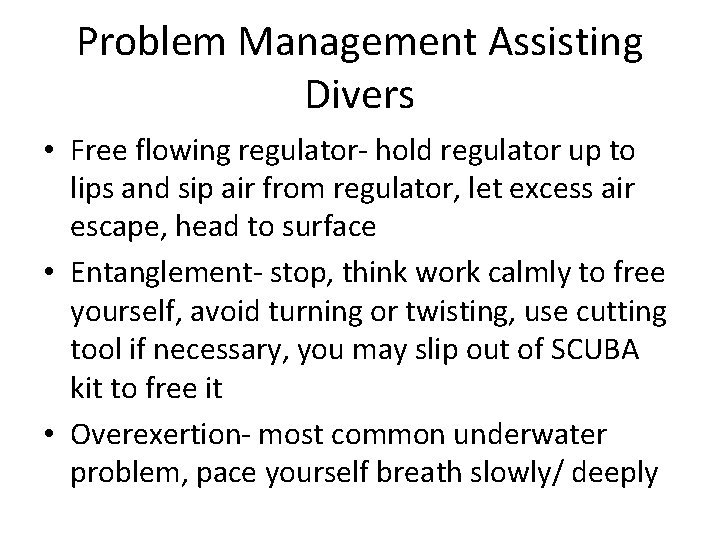 Problem Management Assisting Divers

• Free flowing regulator- hold regulator up to lips and sip air from regulator, let excess air escape, head to surface

• Entanglement- stop, think work calmly to free yourself, avoid turning or twisting, use cutting tool if necessary, you may slip out of SCUBA kit to free it

• Overexertion- most common underwater problem, pace yourself breath slowly/ deeply